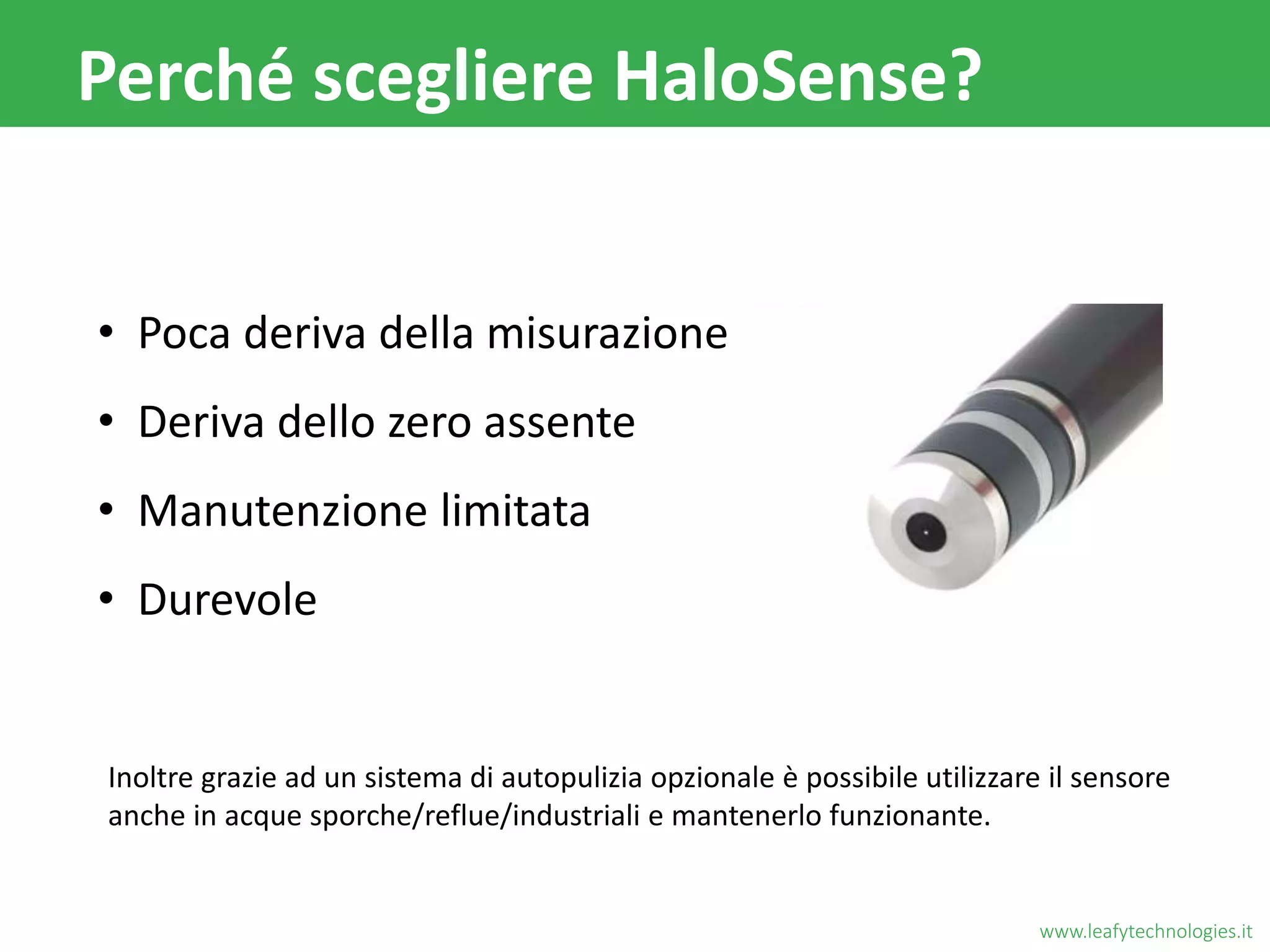 Perché scegliere HaloSense?

• Poca deriva della misurazione
• Deriva dello zero assente
• Manutenzione limitata
• Durevole

Inoltre grazie ad un sistema di autopulizia opzionale è possibile utilizzare il sensore anche in acque sporche/reflue/industriali e mantenerlo funzionante.

www.leafytechnologies.it